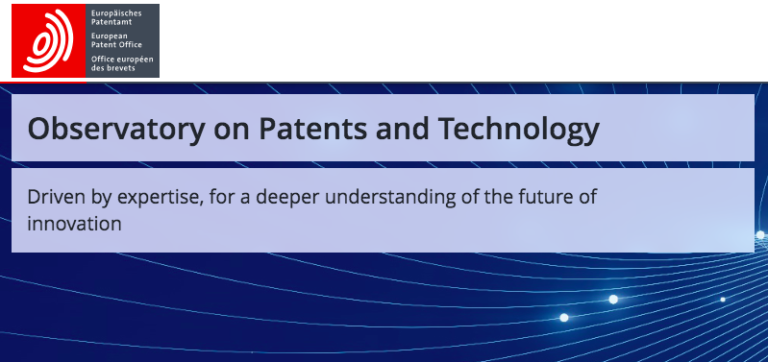 Europäisches Patentamt
European Patent Office
Office européen des brevets

Observatory on Patents and Technology

Driven by expertise, for a deeper understanding of the future of innovation